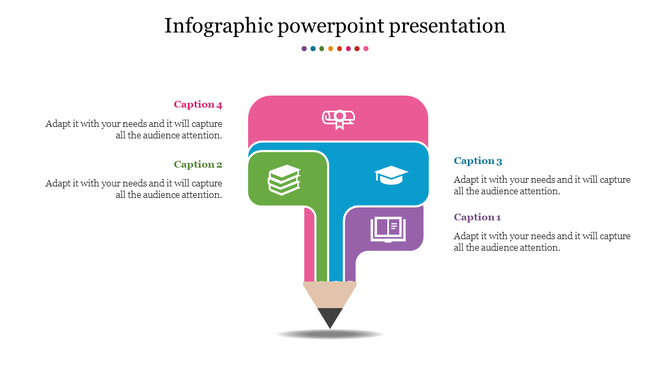 Infographic powerpoint presentation

Caption 4

Adapt it with your needs and it will capture all the audience attention.

Caption 2

Adapt it with your needs and it will capture all the audience attention.

Caption 3

Adapt it with your needs and it will capture all the audience attention.

Caption 1

Adapt it with your needs and it will capture all the audience attention.